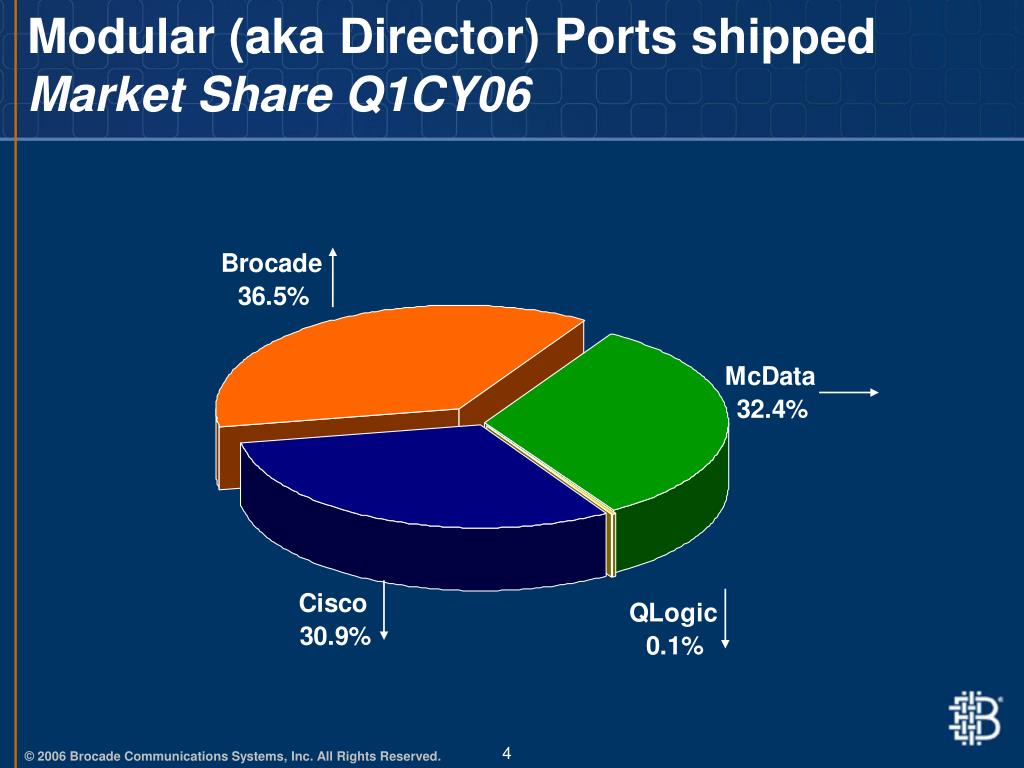 Modular (aka Director) Ports shipped
Market Share Q1CY06

Brocade
36.5%

McData
32.4%

Cisco
30.9%

QLogic
0.1%

© 2006 Brocade Communications Systems, Inc. All Rights Reserved.

4